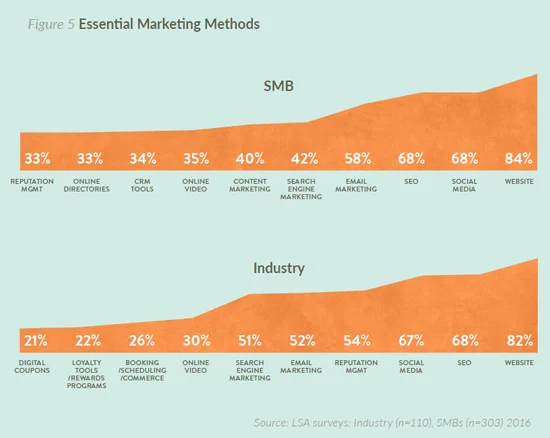 Figure 5 Essential Marketing Methods

SMB

33% 33% 34% 35% 40% 42% 58% 68% 68% 84%

REPUTATION MGMT
ONLINE DIRECTORIES
CRM TOOLS
ONLINE VIDEO
CONTENT MARKETING
SEARCH ENGINE MARKETING
EMAIL MARKETING
SEO
SOCIAL MEDIA
WEBSITE

Industry

21% 22% 26% 30% 51% 52% 54% 67% 68% 82%

DIGITAL COUPONS
LOYALTY TOOLS /REWARDS PROGRAMS
BOOKING /SCHEDULING /COMMERCE
ONLINE VIDEO
SEARCH ENGINE MARKETING
EMAIL MARKETING
REPUTATION MGMT
SOCIAL MEDIA
SEO
WEBSITE

Source: LSA surveys: Industry (n=110), SMBs (n=303) 2016